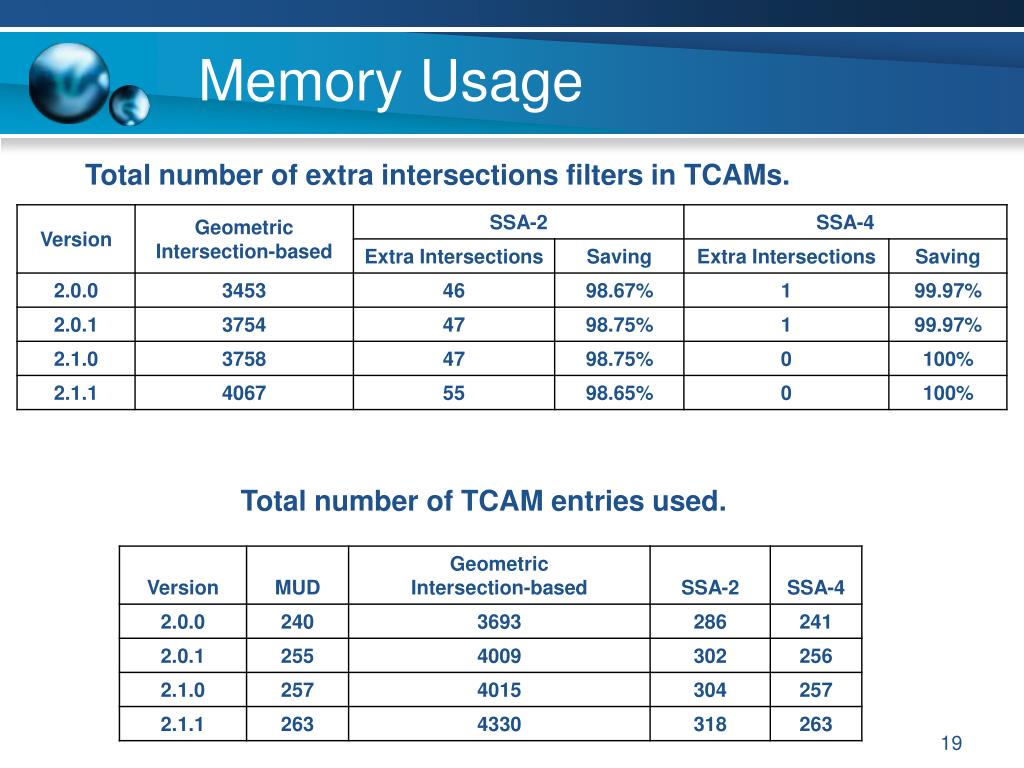 Memory Usage

Total number of extra intersections filters in TCAMs.

| Version | Geometric Intersection-based | SSA-2 Extra Intersections | SSA-2 Saving | SSA-4 Extra Intersections | SSA-4 Saving |
|---|---|---|---|---|---|
| 2.0.0 | 3453 | 46 | 98.67% | 1 | 99.97% |
| 2.0.1 | 3754 | 47 | 98.75% | 1 | 99.97% |
| 2.1.0 | 3758 | 47 | 98.75% | 0 | 100% |
| 2.1.1 | 4067 | 55 | 98.65% | 0 | 100% |

Total number of TCAM entries used.

| Version | MUD | Geometric Intersection-based | SSA-2 | SSA-4 |
|---|---|---|---|---|
| 2.0.0 | 240 | 3693 | 286 | 241 |
| 2.0.1 | 255 | 4009 | 302 | 256 |
| 2.1.0 | 257 | 4015 | 304 | 257 |
| 2.1.1 | 263 | 4330 | 318 | 263 |

19